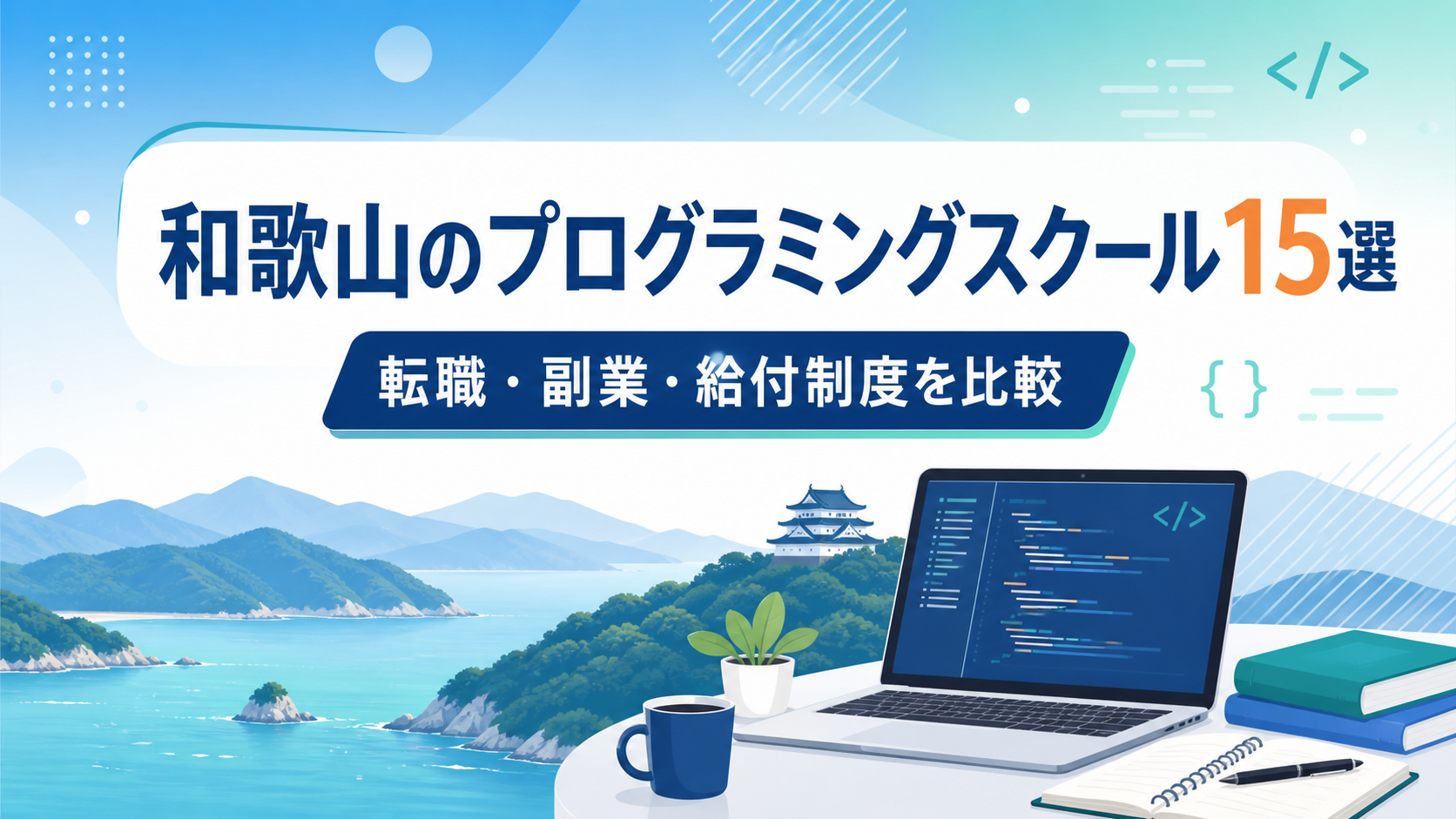 </>

和歌山のプログラミングスクール15選

転職・副業・給付制度を比較

{ }

</>